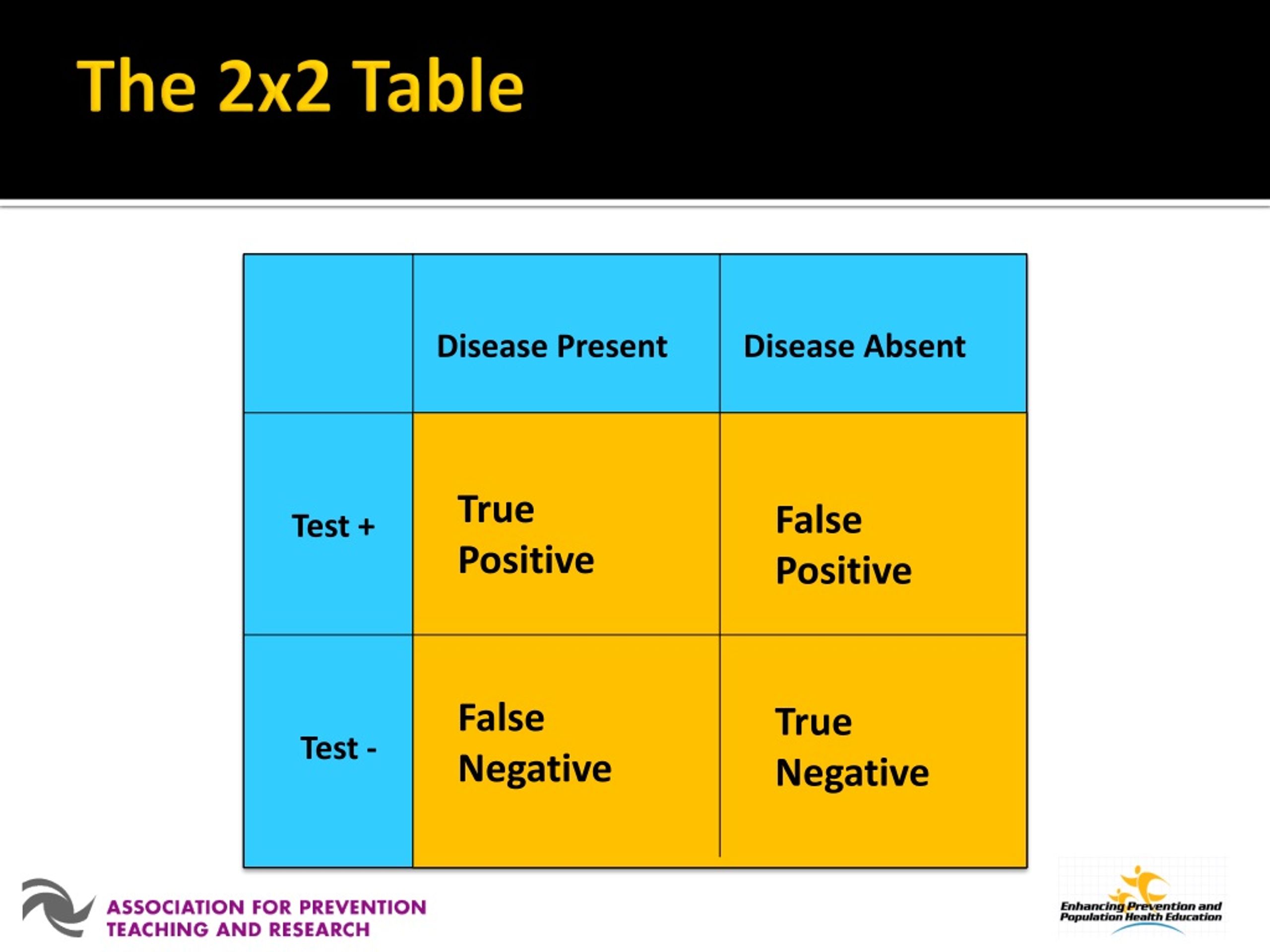 The 2x2 Table

| | Disease Present | Disease Absent |
|---|---|---|
| Test + | True Positive | False Positive |
| Test - | False Negative | True Negative |

ASSOCIATION FOR PREVENTION TEACHING AND RESEARCH

Enhancing Prevention and Population Health Education